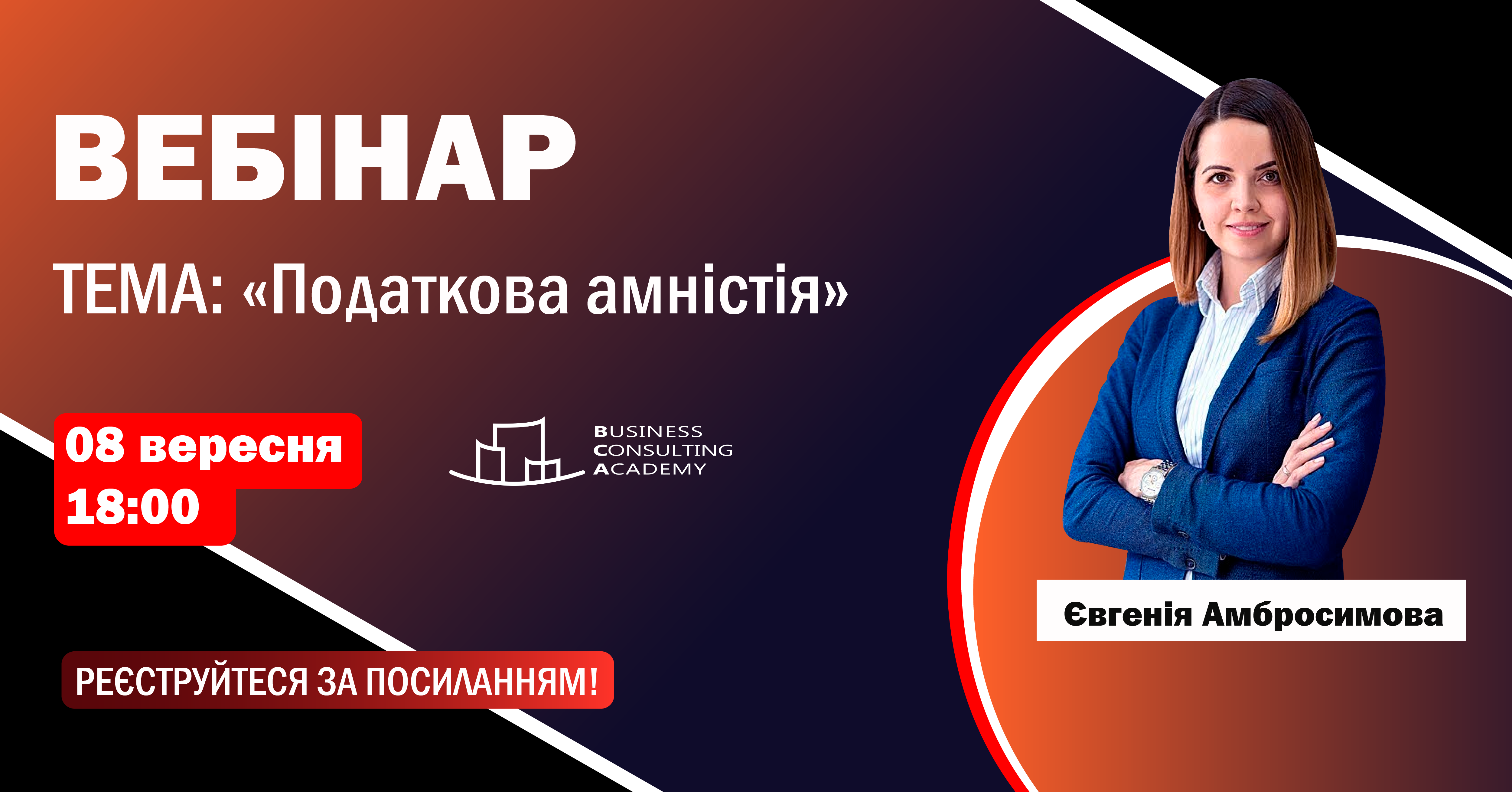 ВЕБІНАР

ТЕМА: «Податкова амністія»

08 вересня
18:00

BUSINESS
CONSULTING
ACADEMY

Євгенія Амбросимова

РЕЄСТРУЙТЕСЯ ЗА ПОСИЛАННЯМ!